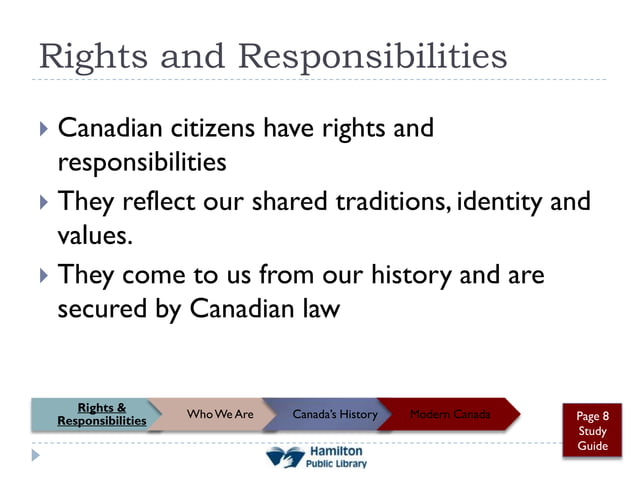 Rights and Responsibilities

Canadian citizens have rights and responsibilities

They reflect our shared traditions, identity and values.

They come to us from our history and are secured by Canadian law

Rights & Responsibilities

Who We Are

Canada's History

Modern Canada

Page 8 Study Guide

Hamilton Public Library